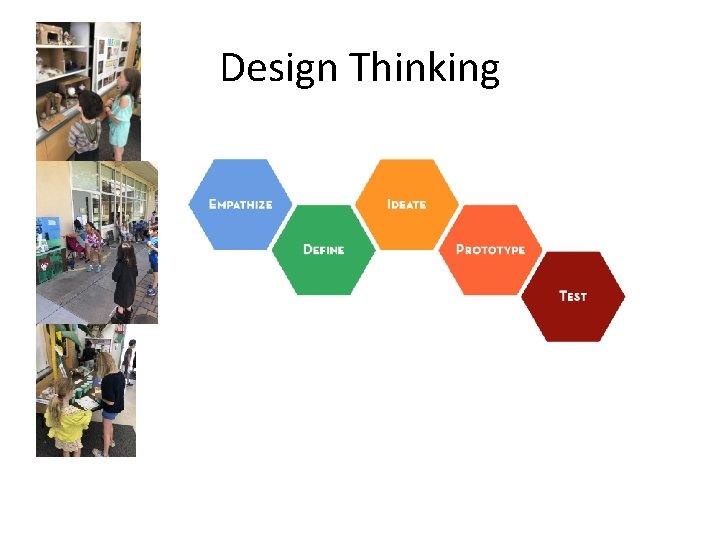 Design Thinking

EMPATHIZE

DEFINE

IDEATE

PROTOTYPE

TEST